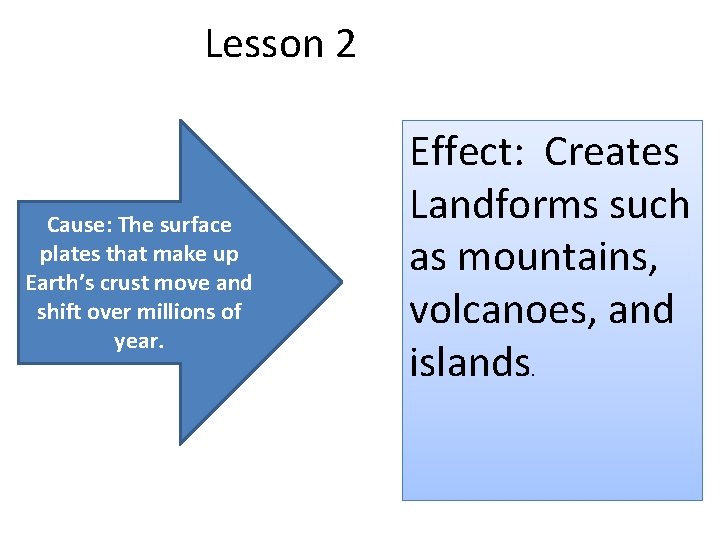 Lesson 2

Cause: The surface plates that make up Earth's crust move and shift over millions of year.

Effect: Creates Landforms such as mountains, volcanoes, and islands.